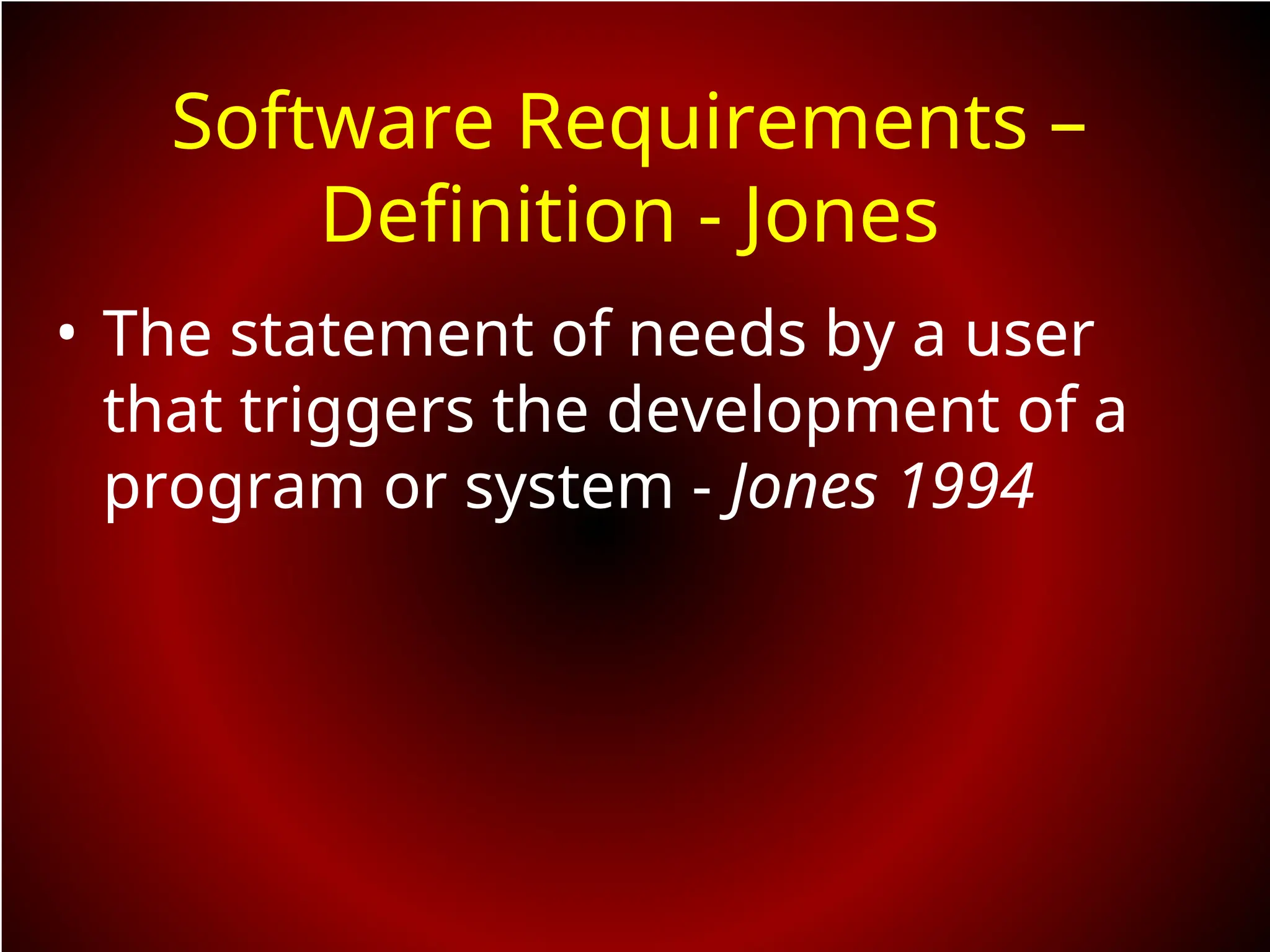 Software Requirements – Definition - Jones

• The statement of needs by a user that triggers the development of a program or system - Jones 1994